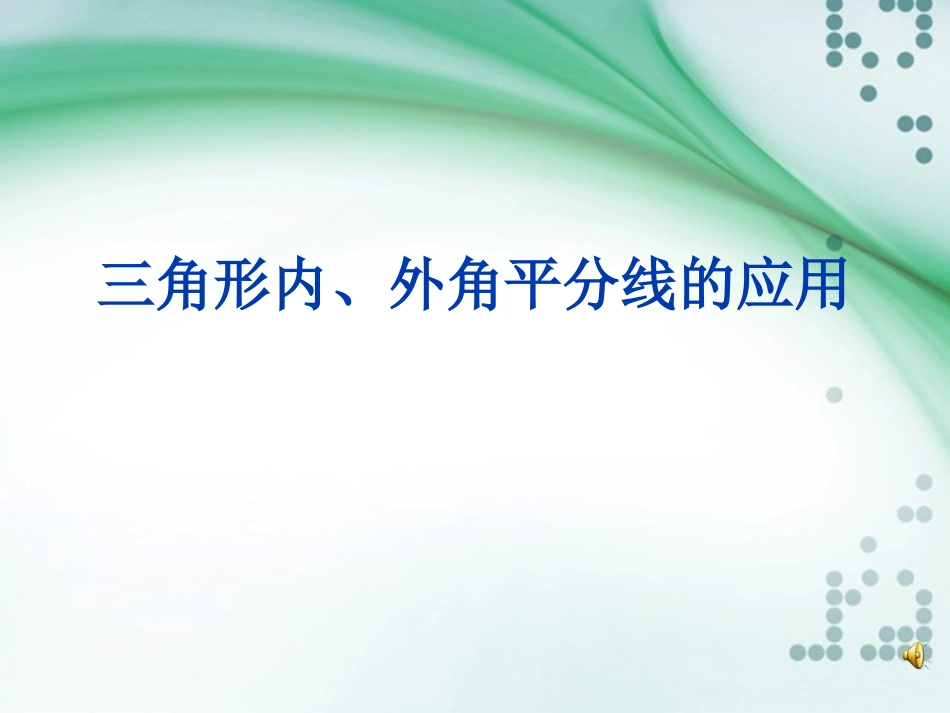 三角形内、外角平分线的应用